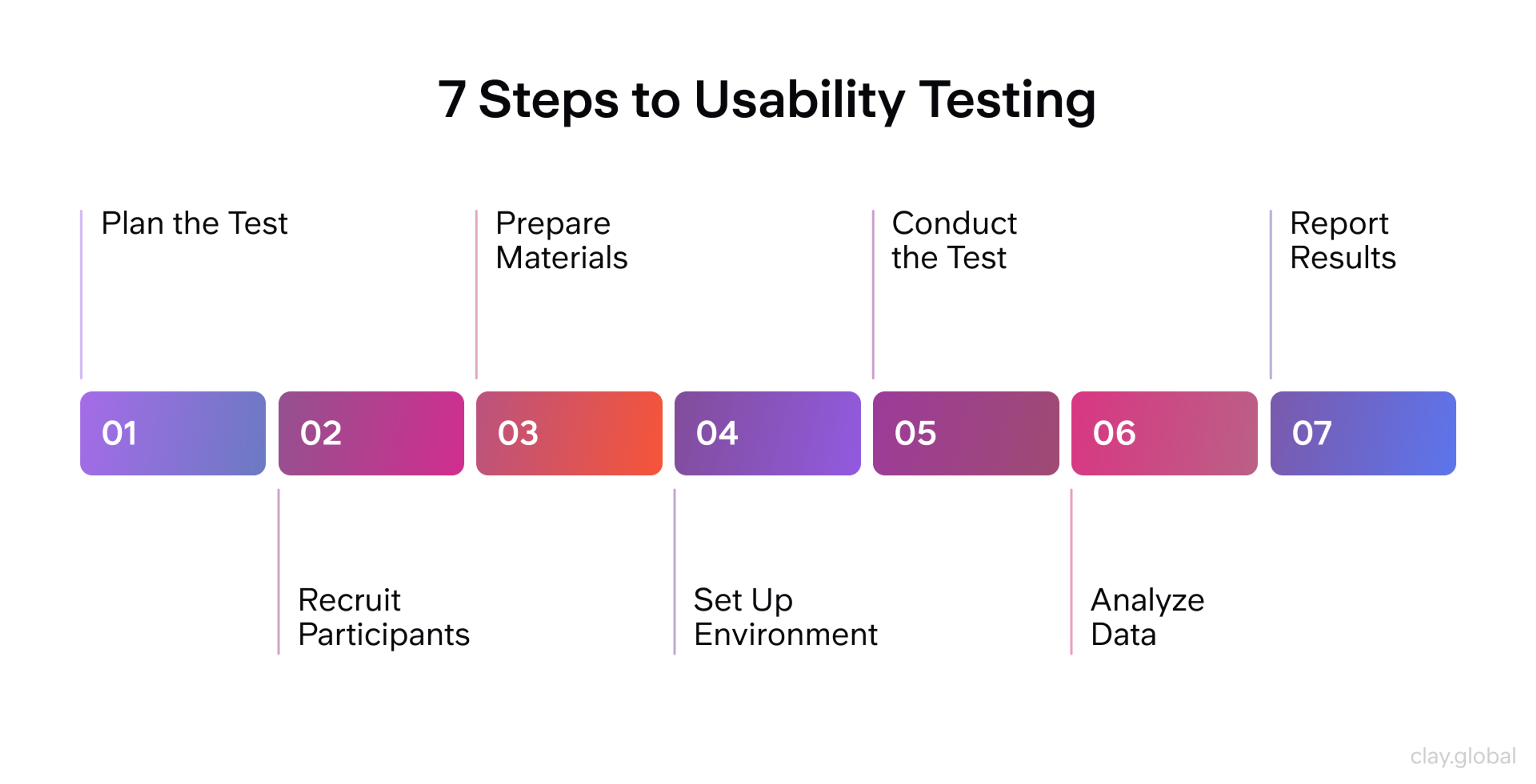 7 Steps to Usability Testing

Plan the Test

Prepare Materials

Conduct the Test

Report Results

01

02

03

04

05

06

07

Recruit Participants

Set Up Environment

Analyze Data

clay.global